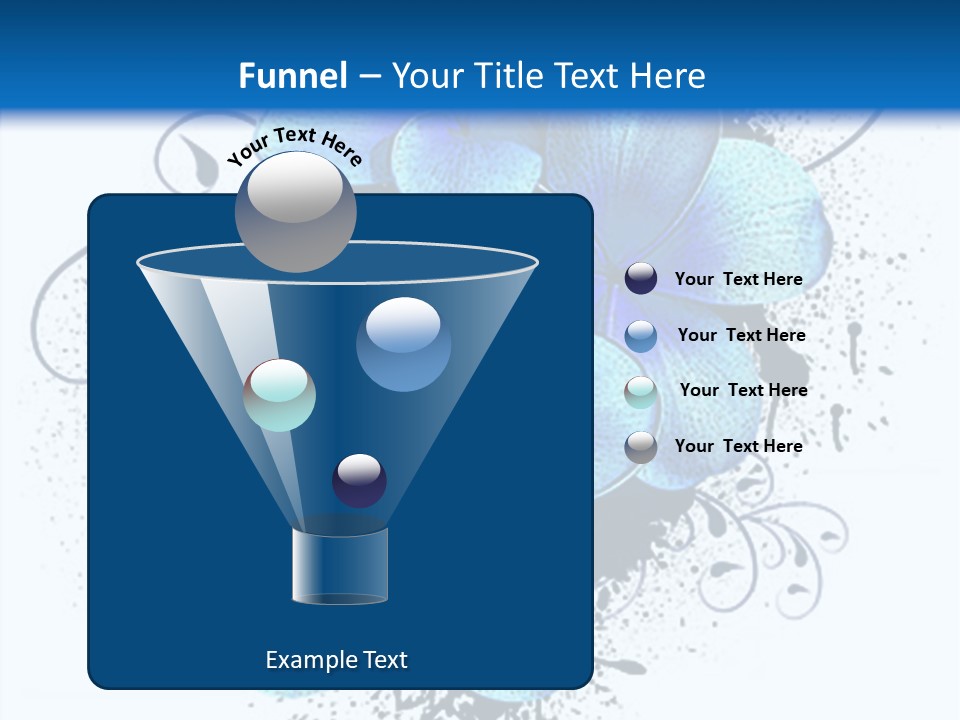 Funnel – Your Title Text Here

Your Text Here

Your Text Here

Your Text Here

Your Text Here

Your Text Here

Example Text